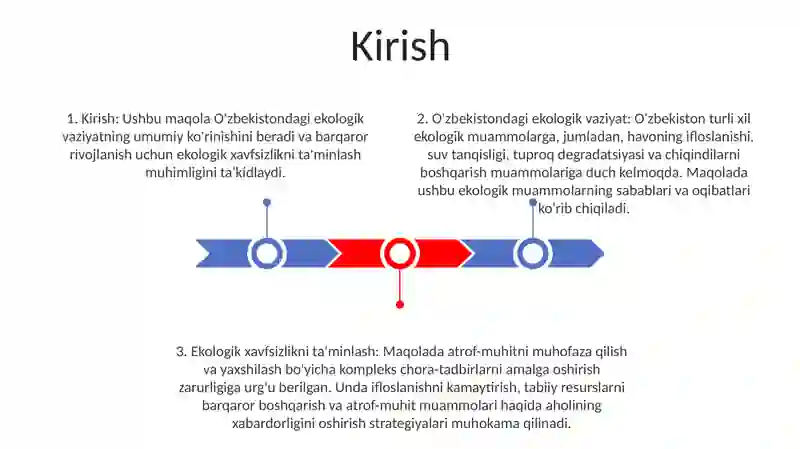 Kirish

1. Kirish: Ushbu maqola O'zbekistondagi ekologik vaziyatning umumiy ko'rinishini beradi va barqaror rivojlanish uchun ekologik xavfsizlikni ta'minlash muhimligini ta'kidlaydi.

2. O'zbekistondagi ekologik vaziyat: O'zbekiston turli xil ekologik muammolarga, jumladan, havoning ifloslanishi, suv tanqisligi, tuproq degradatsiyasi va chiqindilarni boshqarish muammolariga duch kelmoqda. Maqolada ushbu ekologik muammolarning sabablari va oqibatlari ko'rib chiqiladi.

3. Ekologik xavfsizlikni ta'minlash: Maqolada atrof-muhitni muhofaza qilish va yaxshilash bo'yicha kompleks chora-tadbirlarni amalga oshirish zarurligiga urg'u berilgan. Unda ifloslanishni kamaytirish, tabiiy resurslarni barqaror boshqarish va atrof-muhit muammolari haqida aholining xabardorligini oshirish strategiyalari muhokama qilinadi.